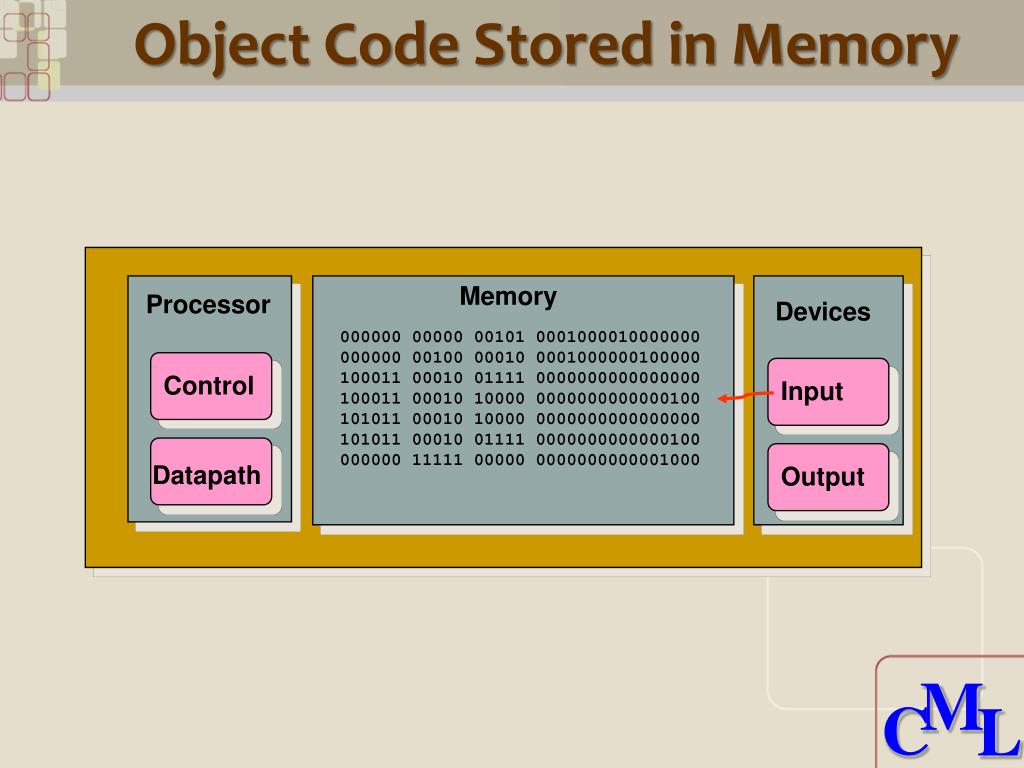 Object Code Stored in Memory

Processor

Control

Datapath

Memory

000000 00000 00101 0001000010000000
000000 00100 00010 0001000000100000
100011 00010 01111 0000000000000000
100011 00010 10000 0000000000000100
101011 00010 10000 0000000000000000
101011 00010 01111 0000000000000100
000000 11111 00000 0000000000001000

Devices

Input

Output

CML